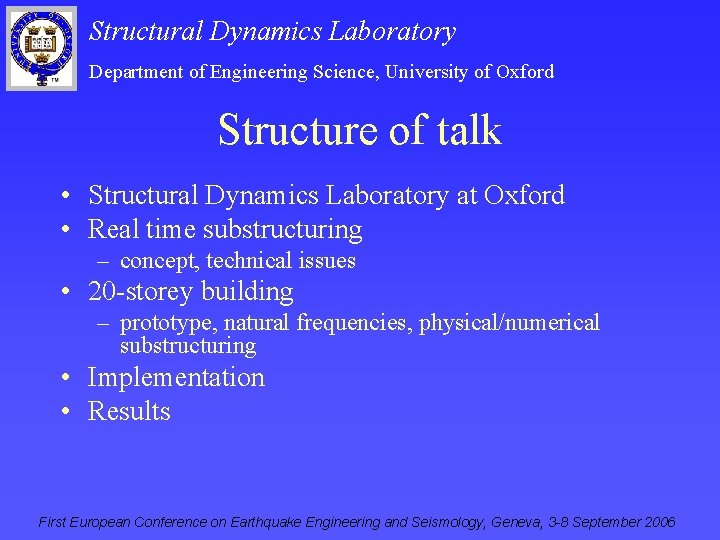 Structural Dynamics Laboratory

Department of Engineering Science, University of Oxford

Structure of talk

• Structural Dynamics Laboratory at Oxford
• Real time substructuring
– concept, technical issues
• 20-storey building
– prototype, natural frequencies, physical/numerical substructuring
• Implementation
• Results

First European Conference on Earthquake Engineering and Seismology, Geneva, 3-8 September 2006